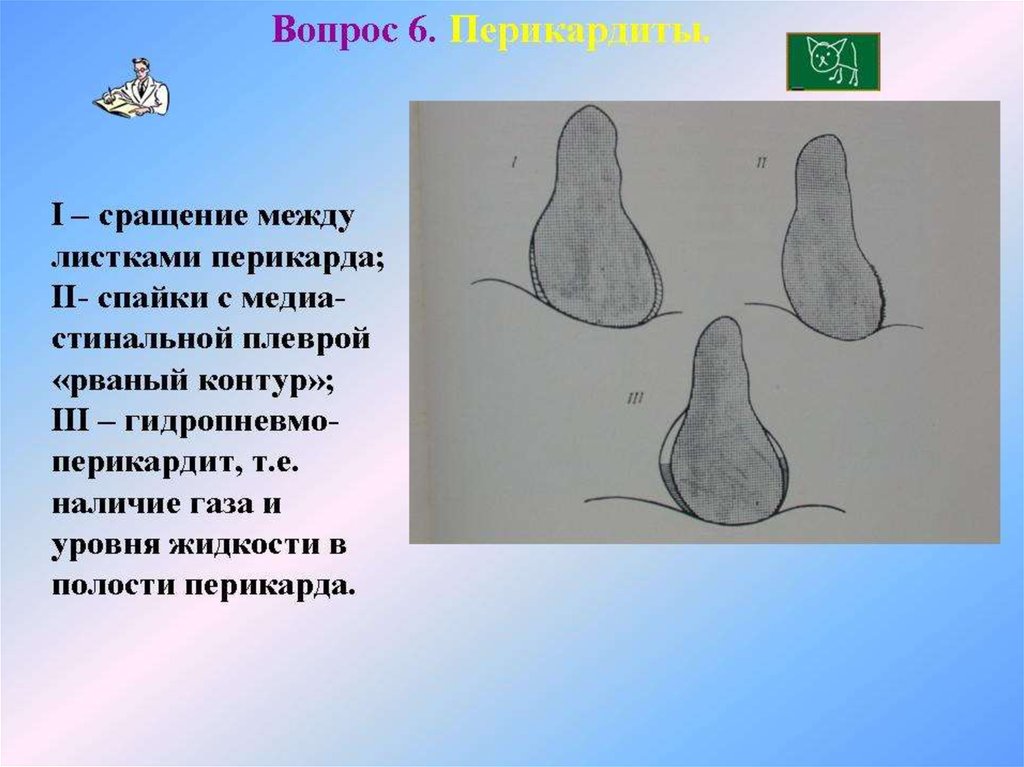 Вопрос 6. Перикардиты.

I – сращение между листками перикарда; II- спайки с медиастинальной плеврой «рваный контур»; III – гидропневмоперикардит, т.е. наличие газа и уровня жидкости в полости перикарда.

I

II

III